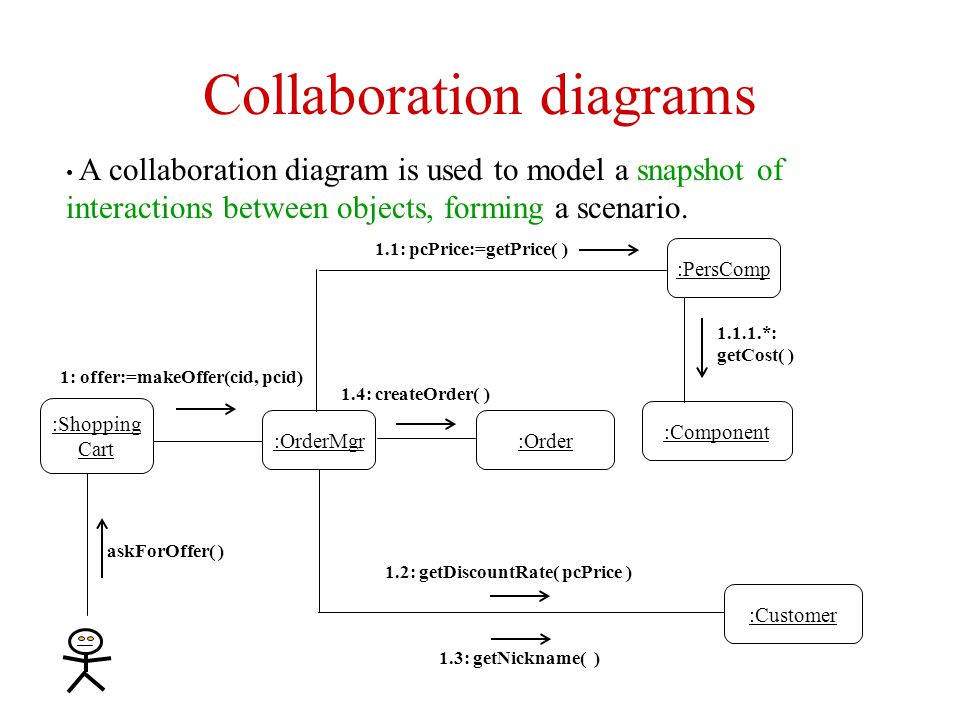 Collaboration diagrams

• A collaboration diagram is used to model a snapshot of interactions between objects, forming a scenario.

1.1: pcPrice:=getPrice( )

:PersComp

1.1.1.*: getCost( )

1: offer:=makeOffer(cid, pcid)

1.4: createOrder( )

:Shopping Cart

:OrderMgr

:Order

:Component

askForOffer( )

1.2: getDiscountRate( pcPrice )

:Customer

1.3: getNickname( )